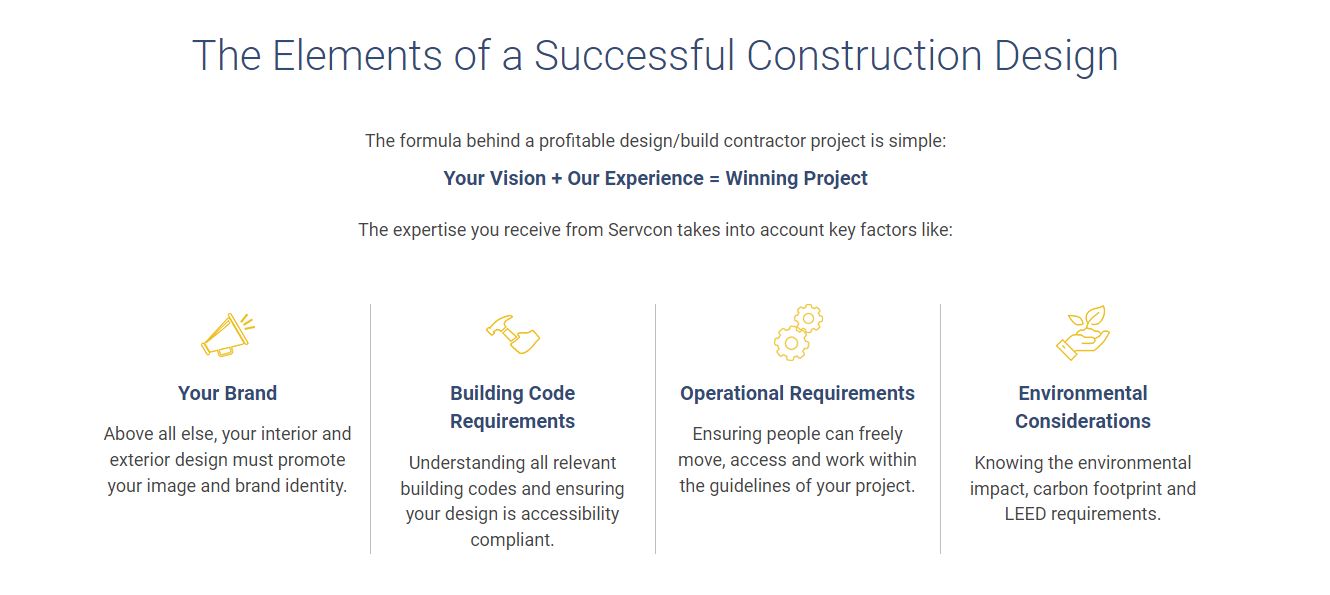 The Elements of a Successful Construction Design

The formula behind a profitable design/build contractor project is simple:

Your Vision + Our Experience = Winning Project

The expertise you receive from Servcon takes into account key factors like:

Your Brand

Above all else, your interior and exterior design must promote your image and brand identity.

Building Code Requirements

Understanding all relevant building codes and ensuring your design is accessibility compliant.

Operational Requirements

Ensuring people can freely move, access and work within the guidelines of your project.

Environmental Considerations

Knowing the environmental impact, carbon footprint and LEED requirements.